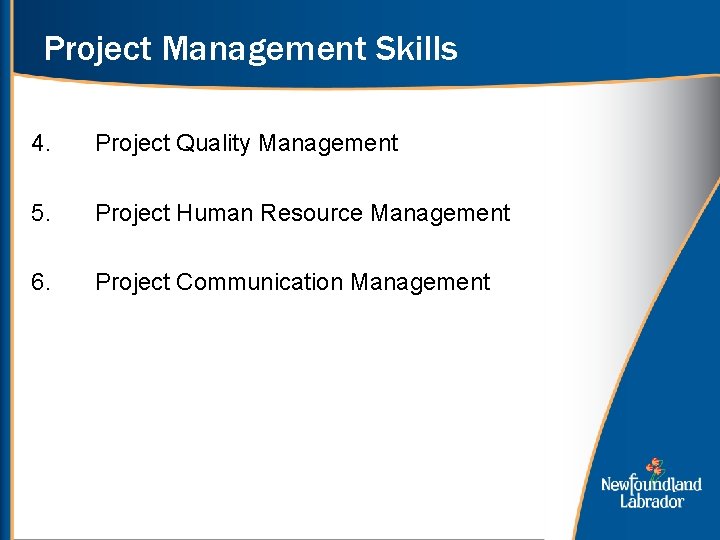 Project Management Skills

4. Project Quality Management

5. Project Human Resource Management

6. Project Communication Management

Newfoundland Labrador